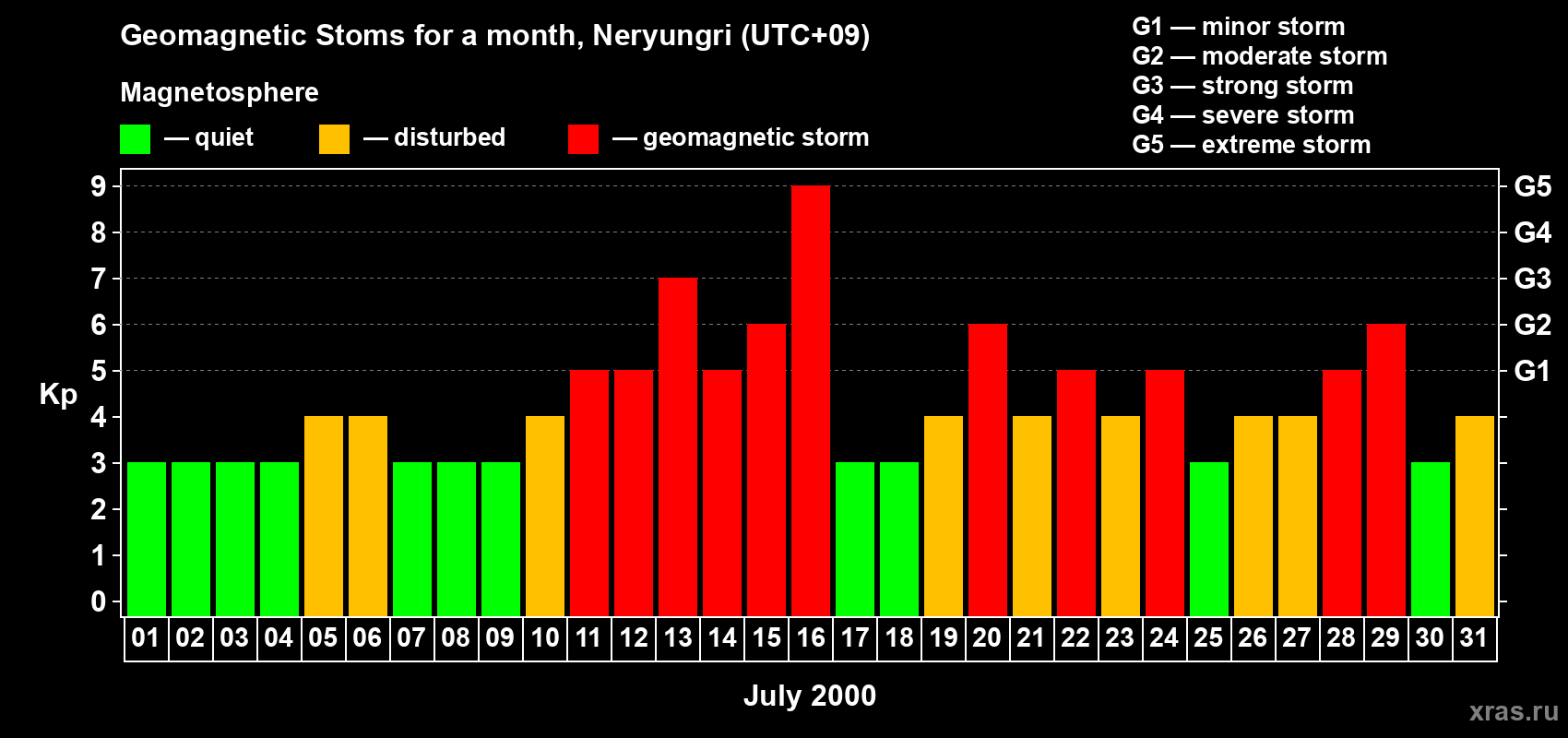 Geomagnetic Stoms for a month, Neryungri (UTC+09)

Magnetosphere

— quiet — disturbed — geomagnetic storm

G1 — minor storm
G2 — moderate storm
G3 — strong storm
G4 — severe storm
G5 — extreme storm

Kp

9
8
7
6
5
4
3
2
1
0

G5
G4
G3
G2
G1

01 02 03 04 05 06 07 08 09 10 11 12 13 14 15 16 17 18 19 20 21 22 23 24 25 26 27 28 29 30 31

July 2000

xras.ru